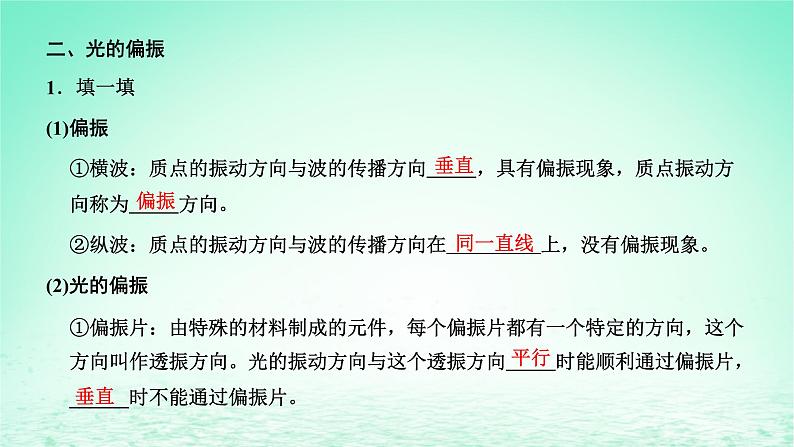 二、光的偏振

1．填一填

(1)偏振

①横波：质点的振动方向与波的传播方向垂直，具有偏振现象，质点振动方向称为偏振方向。

②纵波：质点的振动方向与波的传播方向在同一直线上，没有偏振现象。

(2)光的偏振

①偏振片：由特殊的材料制成的元件，每个偏振片都有一个特定的方向，这个方向叫作透振方向。光的振动方向与这个透振方向平行时能顺利通过偏振片，垂直时不能通过偏振片。